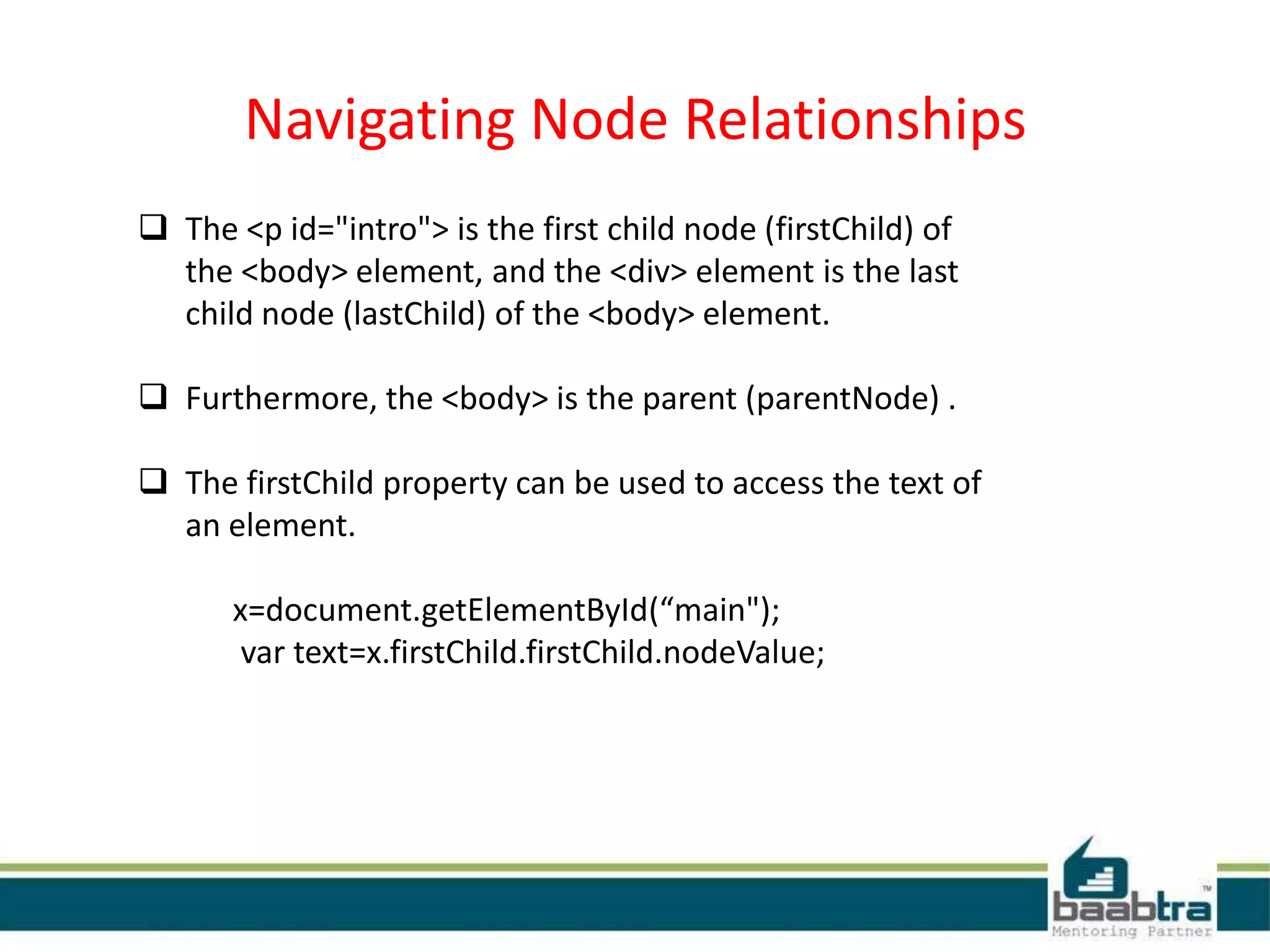 Navigating Node Relationships

❑ The <p id="intro"> is the first child node (firstChild) of the <body> element, and the <div> element is the last child node (lastChild) of the <body> element.

❑ Furthermore, the <body> is the parent (parentNode) .

❑ The firstChild property can be used to access the text of an element.

x=document.getElementById(“main");
var text=x.firstChild.firstChild.nodeValue;

baabtra™
Mentoring Partner